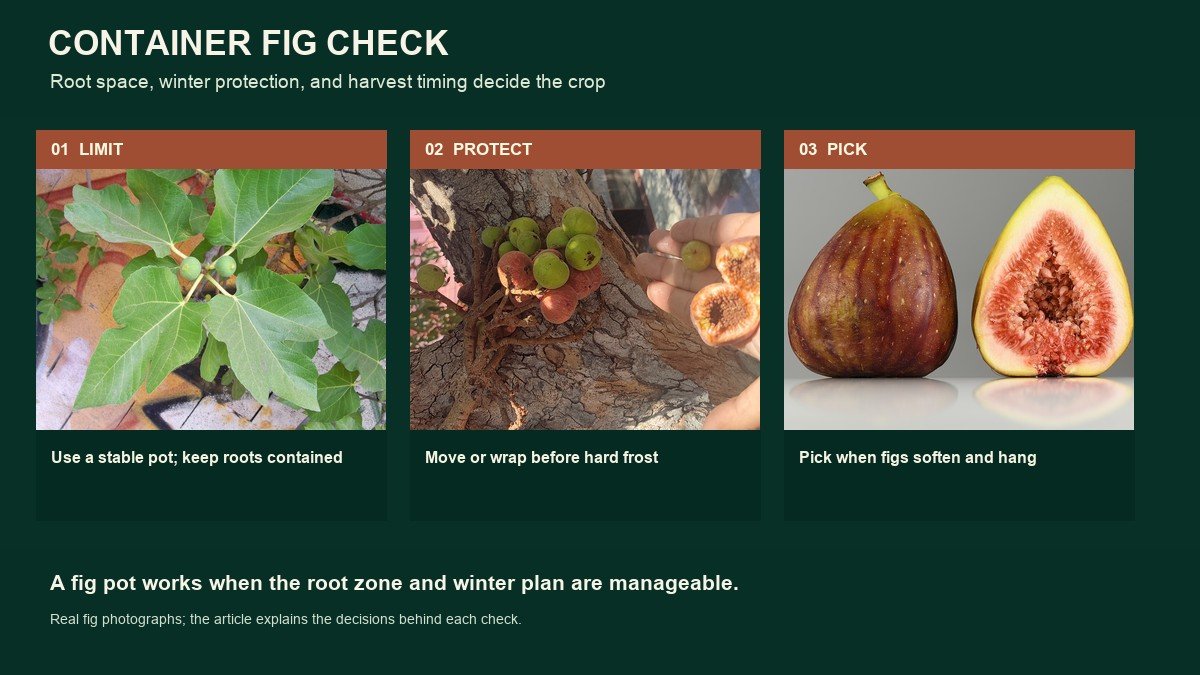 CONTAINER FIG CHECK

Root space, winter protection, and harvest timing decide the crop

01 LIMIT

Use a stable pot; keep roots contained

02 PROTECT

Move or wrap before hard frost

03 PICK

Pick when figs soften and hang

A fig pot works when the root zone and winter plan are manageable.

Real fig photographs; the article explains the decisions behind each check.